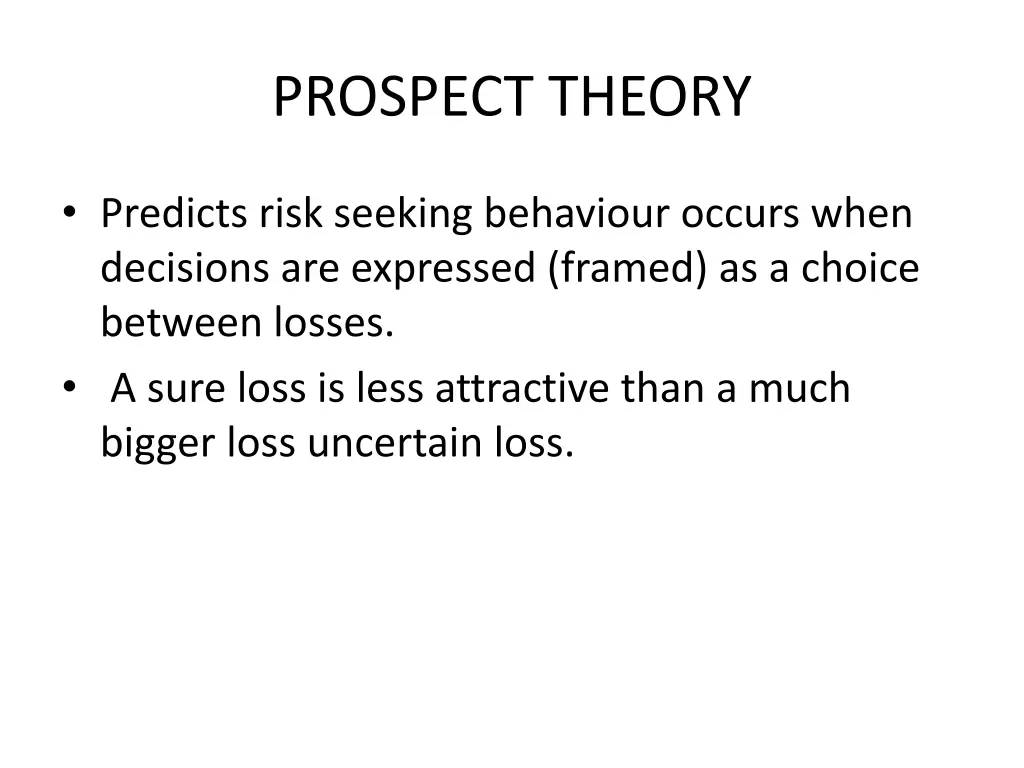 PROSPECT THEORY

• Predicts risk seeking behaviour occurs when decisions are expressed (framed) as a choice between losses.

• A sure loss is less attractive than a much bigger loss uncertain loss.